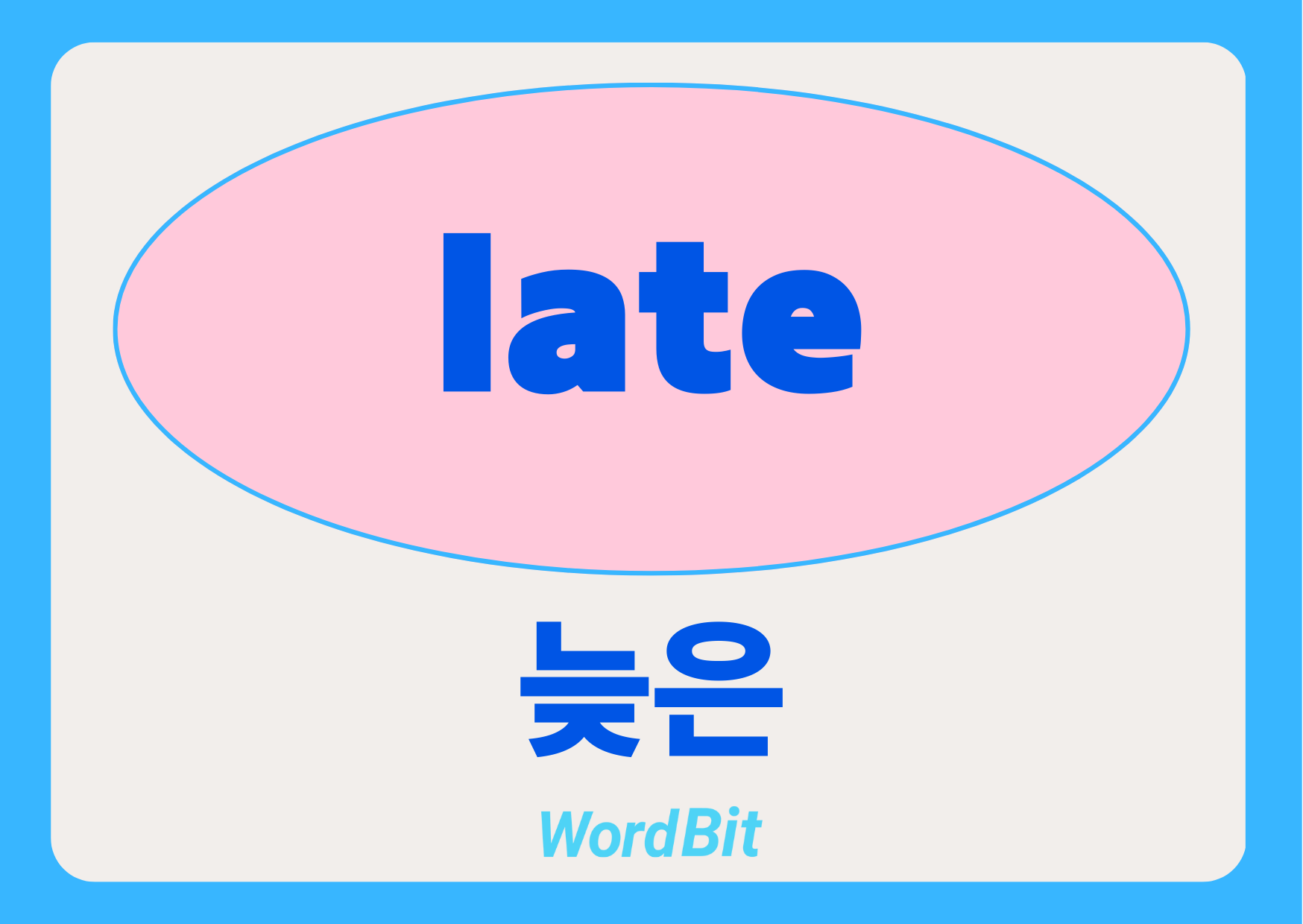 late

늦은

WordBit